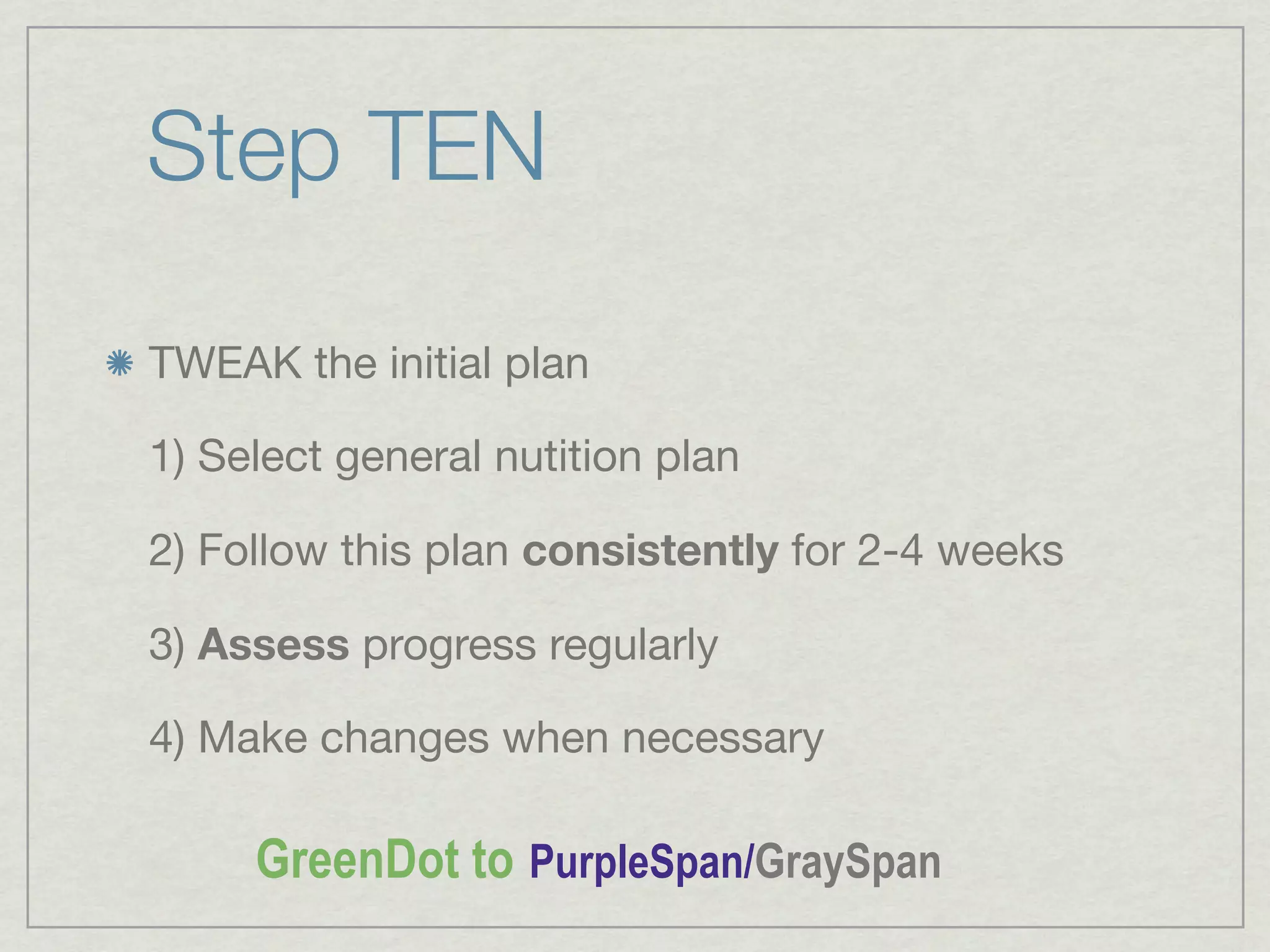 Step TEN

TWEAK the initial plan

1) Select general nutition plan

2) Follow this plan consistently for 2-4 weeks

3) Assess progress regularly

4) Make changes when necessary

GreenDot to PurpleSpan/GraySpan